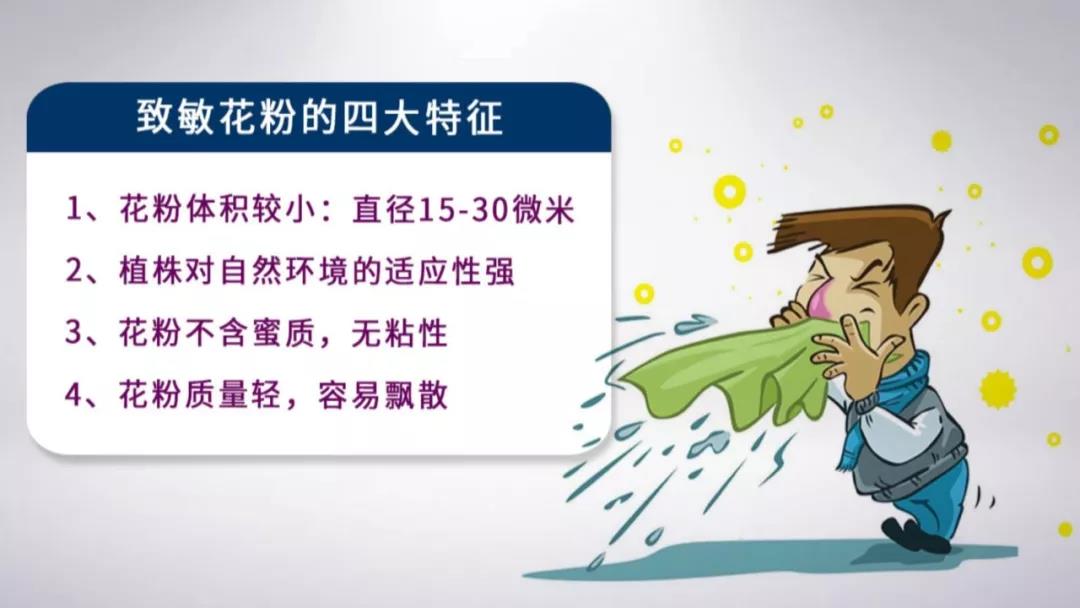 致敏花粉的四大特征

1、花粉体积较小：直径15-30微米

2、植株对自然环境的适应性强

3、花粉不含蜜质，无粘性

4、花粉质量轻，容易飘散